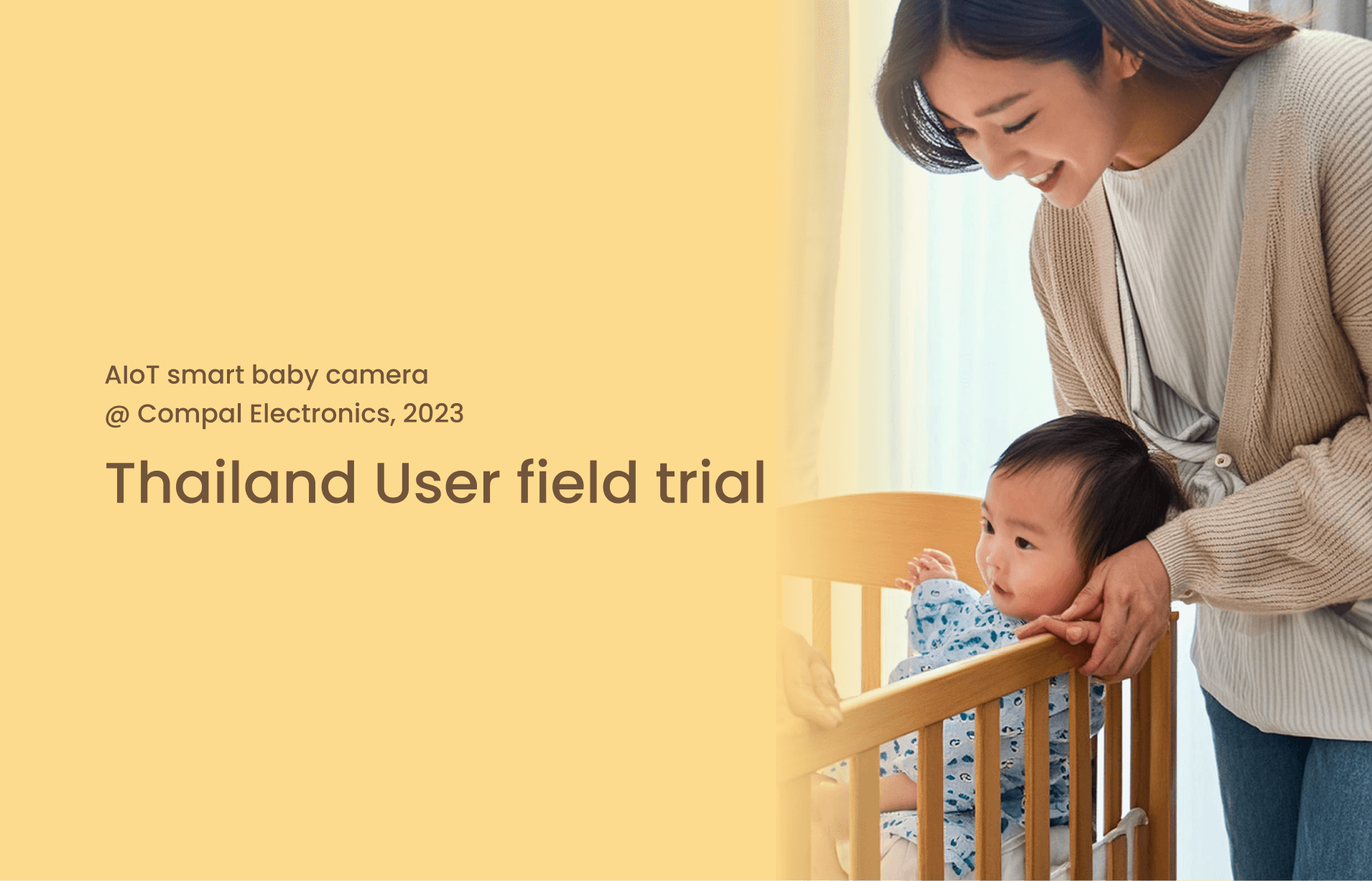 AIoT smart baby camera
@ Compal Electronics, 2023

Thailand User field trial